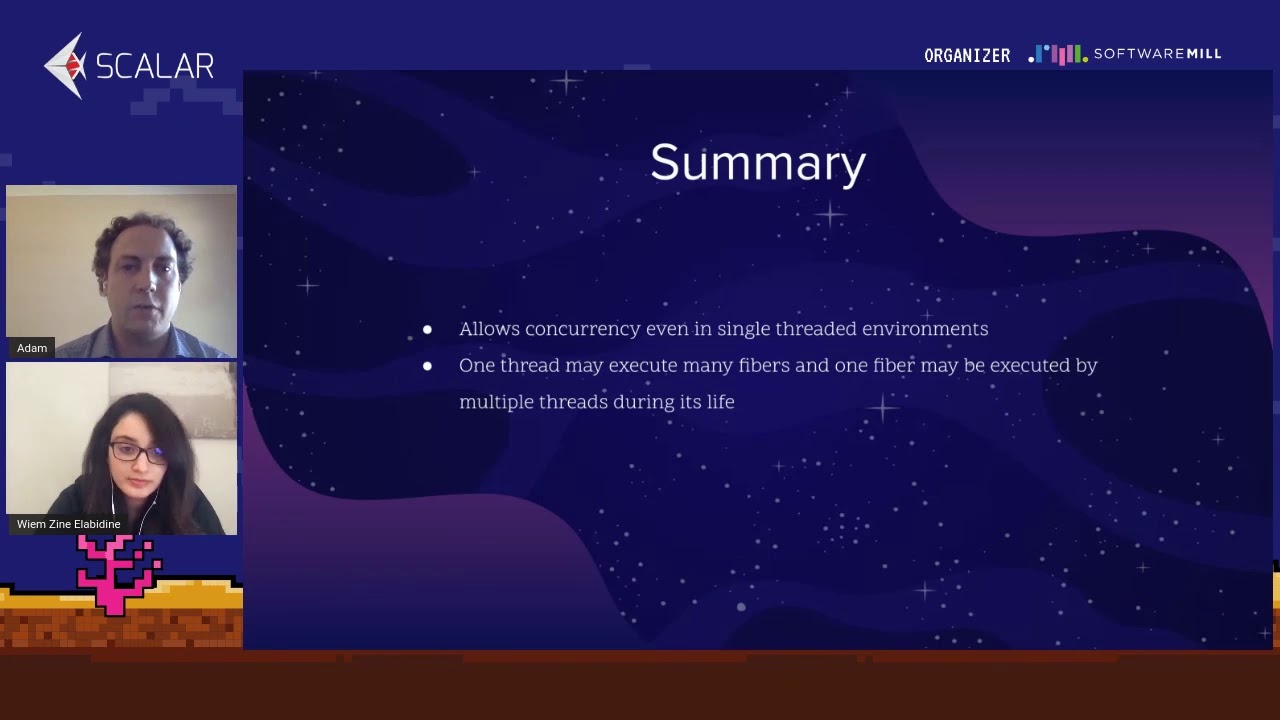 SCALAR

ORGANIZER SOFTWAREMILL

Adam

Wiem Zine Elabidine

Summary

• Allows concurrency even in single threaded environments
• One thread may execute many fibers and one fiber may be executed by multiple threads during its life